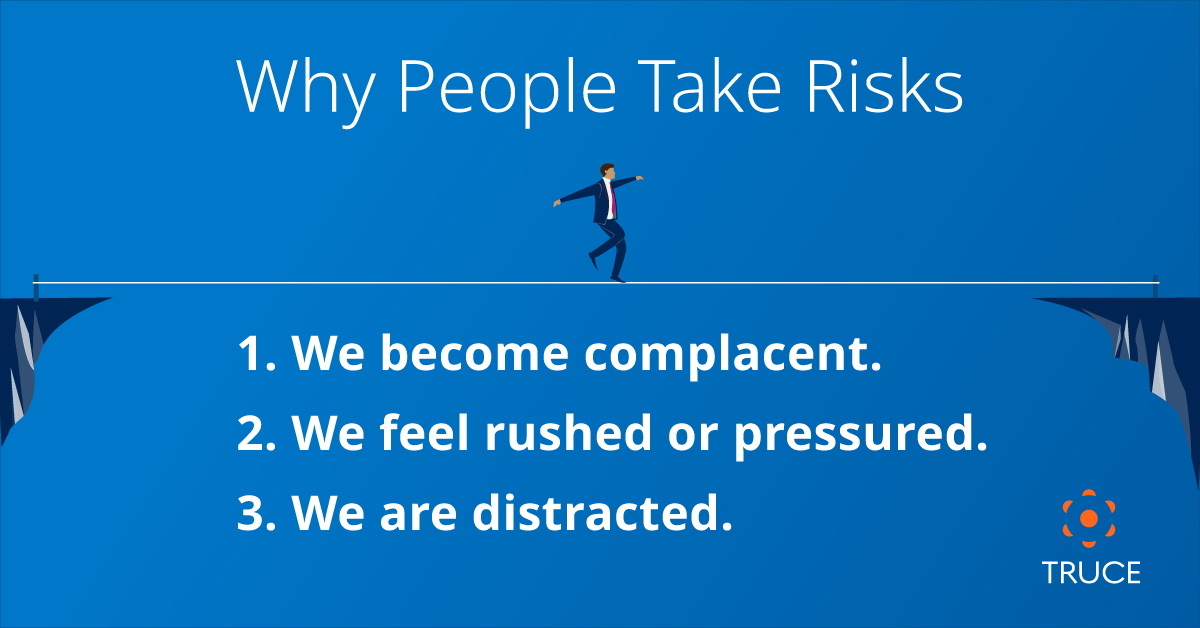 Why People Take Risks

1. We become complacent.
2. We feel rushed or pressured.
3. We are distracted.

TRUCE